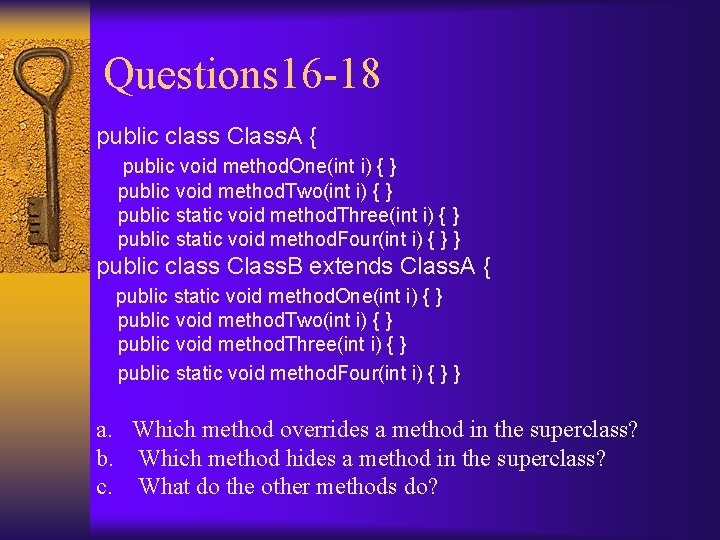 Questions16-18

public class ClassA {
public void methodOne(int i) { }
public void methodTwo(int i) { }
public static void methodThree(int i) { }
public static void methodFour(int i) { } }
public class ClassB extends ClassA {
public static void methodOne(int i) { }
public void methodTwo(int i) { }
public void methodThree(int i) { }
public static void methodFour(int i) { } }

a. Which method overrides a method in the superclass?
b. Which method hides a method in the superclass?
c. What do the other methods do?